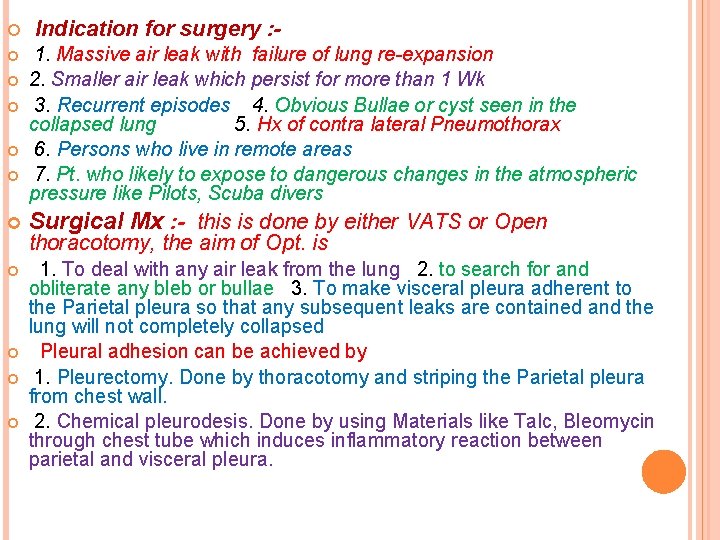 Indication for surgery :-

1. Massive air leak with failure of lung re-expansion

2. Smaller air leak which persist for more than 1 Wk

3. Recurrent episodes 4. Obvious Bullae or cyst seen in the collapsed lung 5. Hx of contra lateral Pneumothorax

6. Persons who live in remote areas

7. Pt. who likely to expose to dangerous changes in the atmospheric pressure like Pilots, Scuba divers

Surgical Mx :- this is done by either VATS or Open thoracotomy, the aim of Opt. is

1. To deal with any air leak from the lung 2. to search for and obliterate any bleb or bullae 3. To make visceral pleura adherent to the Parietal pleura so that any subsequent leaks are contained and the lung will not completely collapsed

Pleural adhesion can be achieved by

1. Pleurectomy. Done by thoracotomy and striping the Parietal pleura from chest wall.

2. Chemical pleurodesis. Done by using Materials like Talc, Bleomycin through chest tube which induces inflammatory reaction between parietal and visceral pleura.